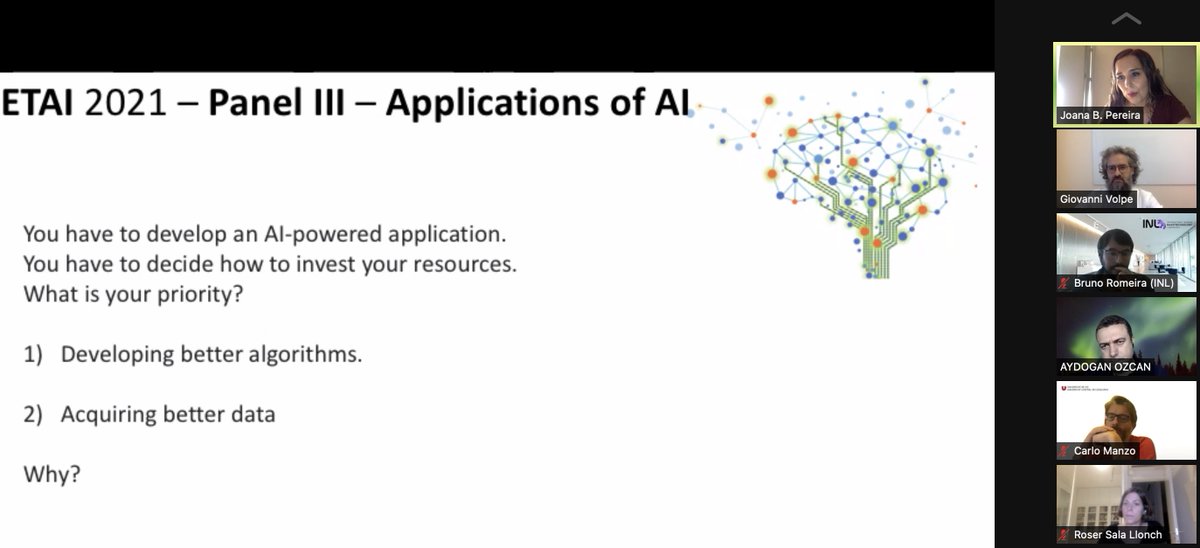 ETAI 2021 – Panel III – Applications of AI

You have to develop an AI-powered application.
You have to decide how to invest your resources.
What is your priority?

1) Developing better algorithms.

2) Acquiring better data

Why?

Joana B. Pereira

Giovanni Volpe

INL

Bruno Romeira (INL)

AYDOGAN OZCAN

Carlo Manzo

Roser Sala Llonch